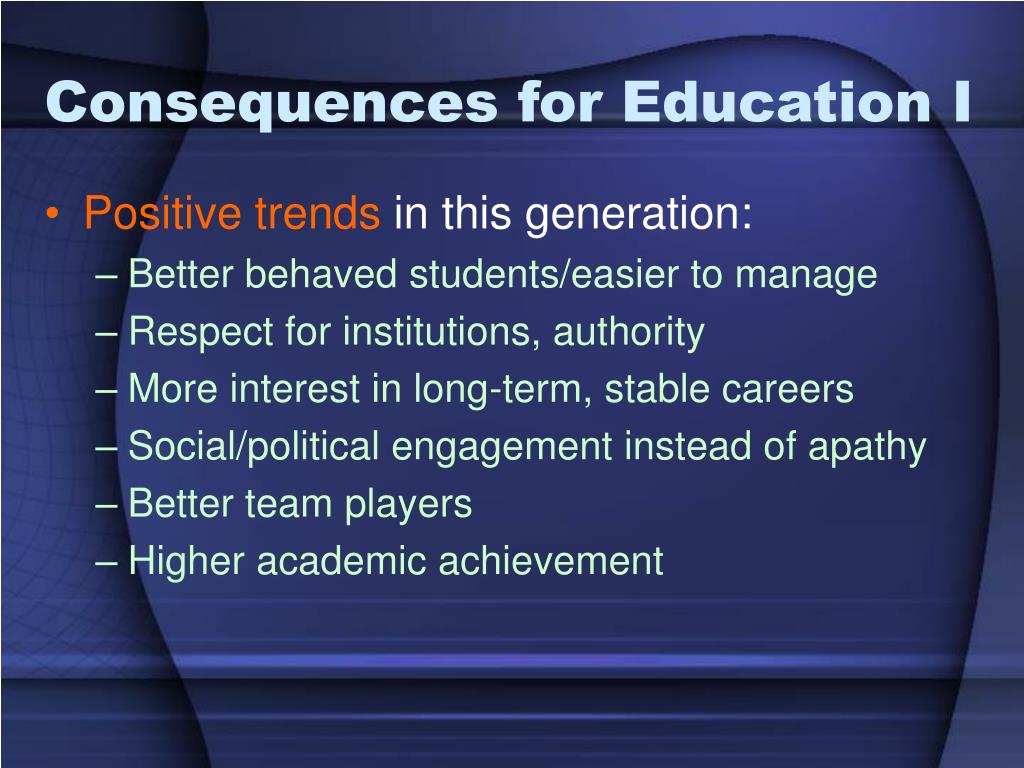 Consequences for Education I

• Positive trends in this generation:
– Better behaved students/easier to manage
– Respect for institutions, authority
– More interest in long-term, stable careers
– Social/political engagement instead of apathy
– Better team players
– Higher academic achievement